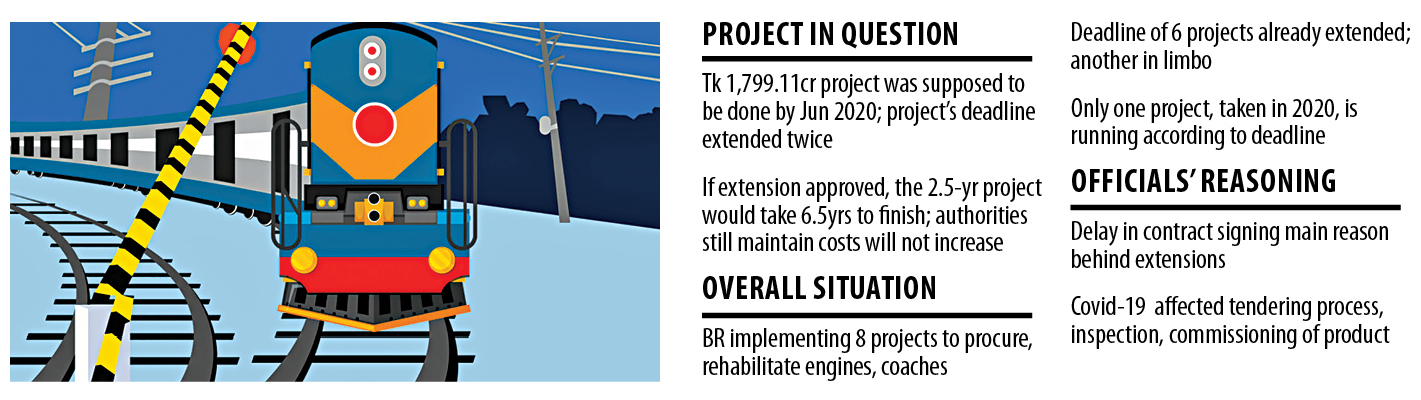 PROJECT IN QUESTION

Tk 1,799.11cr project was supposed to be done by Jun 2020; project's deadline extended twice

If extension approved, the 2.5-yr project would take 6.5yrs to finish; authorities still maintain costs will not increase

OVERALL SITUATION

BR implementing 8 projects to procure, rehabilitate engines, coaches

Deadline of 6 projects already extended; another in limbo

Only one project, taken in 2020, is running according to deadline

OFFICIALS' REASONING

Delay in contract signing main reason behind extensions

Covid-19 affected tendering process, inspection, commissioning of product